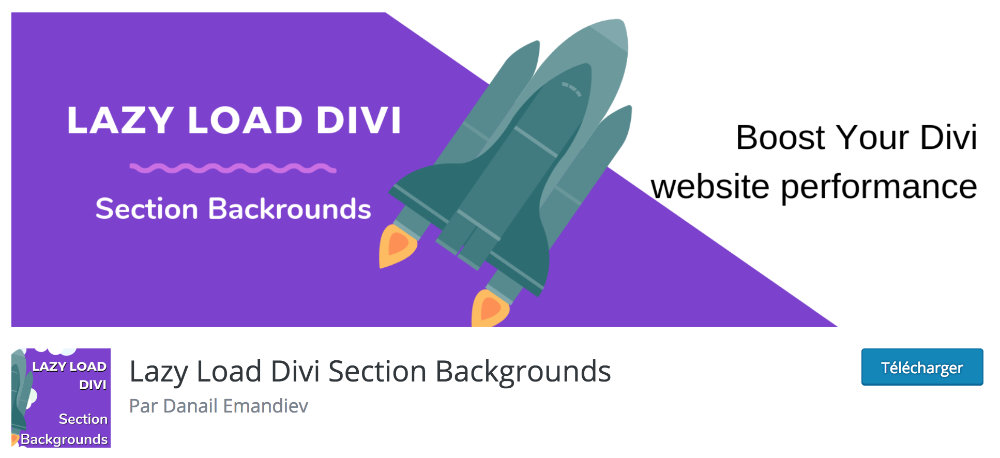 LAZY LOAD DIVI

Section Backrounds

Boost Your Divi website performance

LAZY LOAD DIVI

Section Backgrounds

Lazy Load Divi Section Backgrounds

Par Danail Emandiev

Télécharger